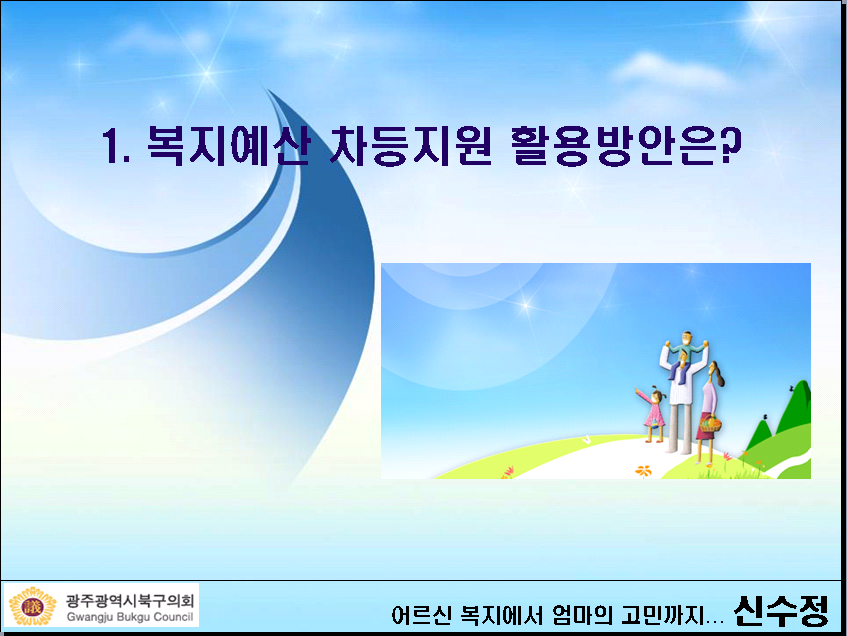 1. 복지예산 차등지원 활용방안은?

議

광주광역시북구의회
Gwangju Bukgu Council

어르신 복지에서 엄마의 고민까지... 신수정